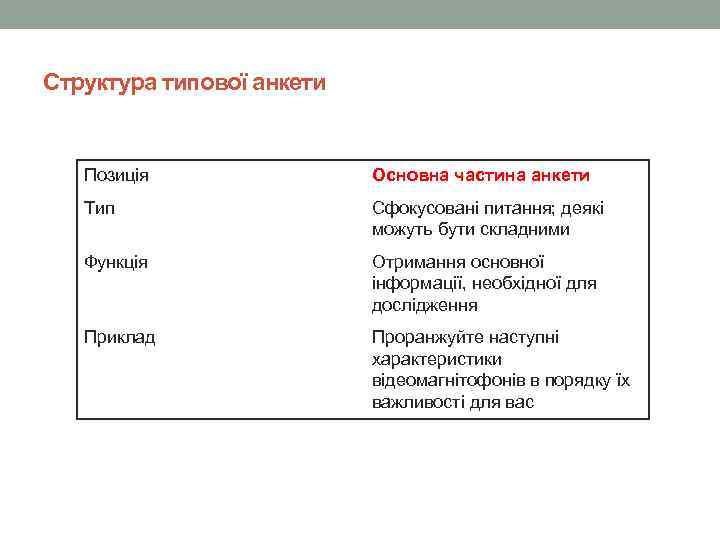 Структура типової анкети

| Позиція | Основна частина анкети |
|---|---|
| Тип | Сфокусовані питання; деякі можуть бути складними |
| Функція | Отримання основної інформації, необхідної для дослідження |
| Приклад | Проранжуйте наступні характеристики відеомагнітофонів в порядку їх важливості для вас |